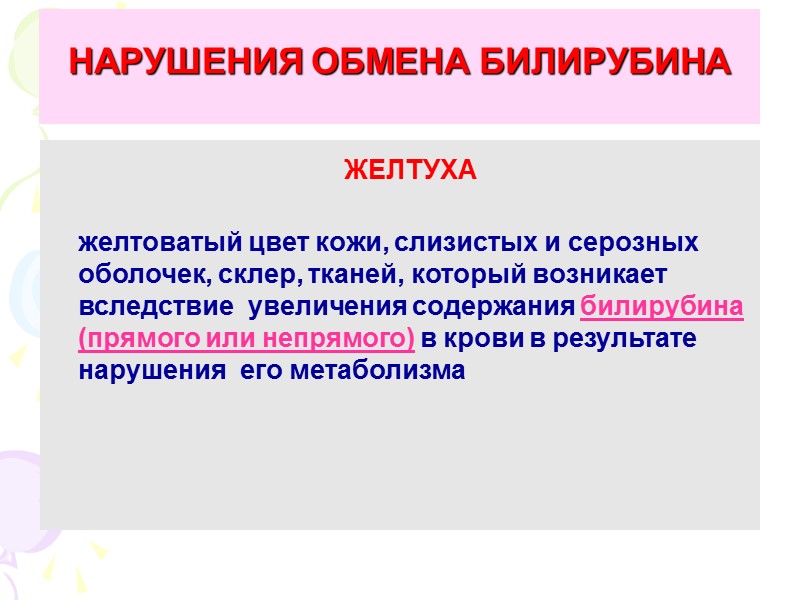 НАРУШЕНИЯ ОБМЕНА БИЛИРУБИНА

ЖЕЛТУХА

желтоватый цвет кожи, слизистых и серозных оболочек, склер, тканей, который возникает вследствие увеличения содержания билирубина (прямого или непрямого) в крови в результате нарушения его метаболизма